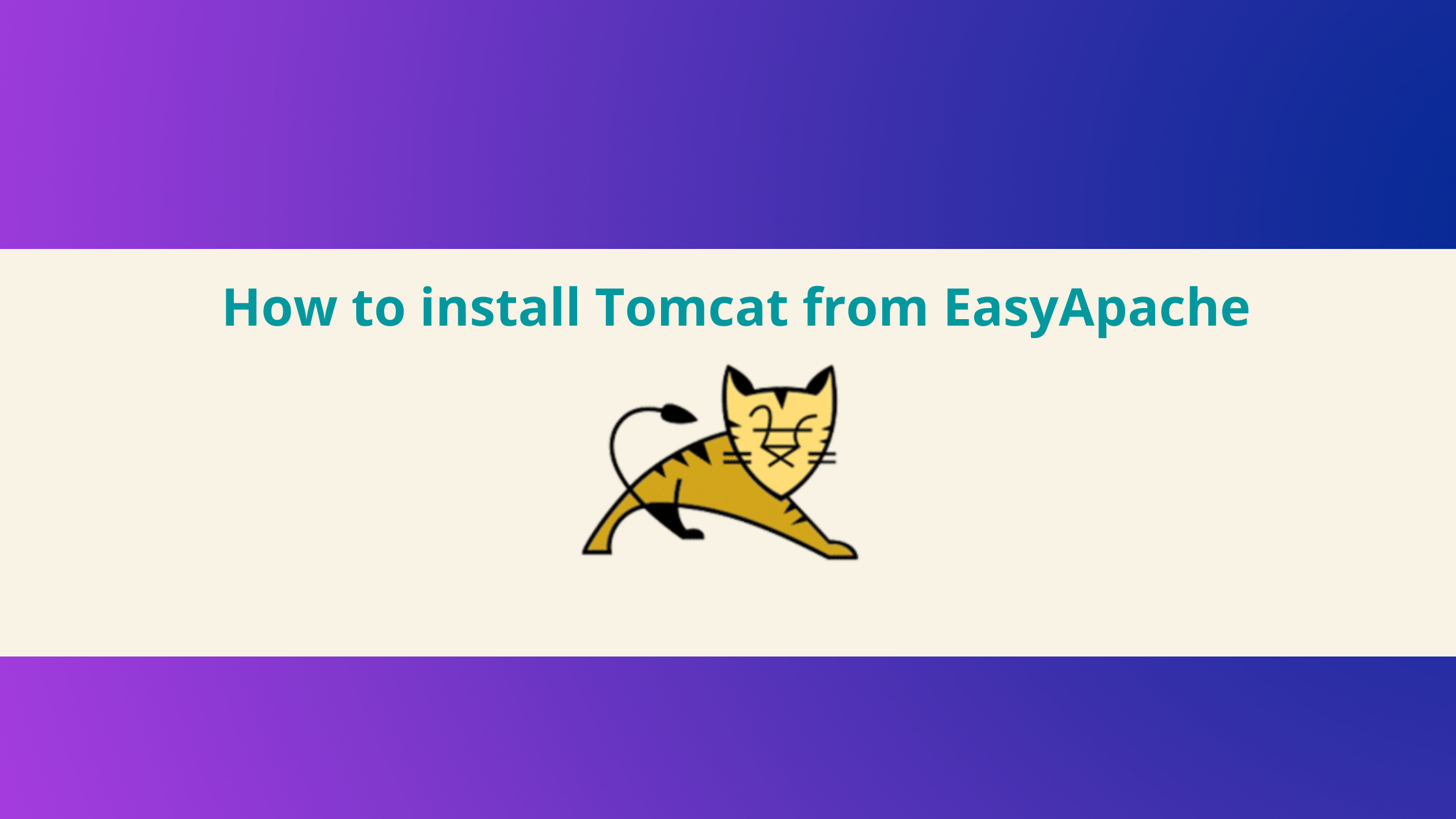 How to install Tomcat from EasyApache